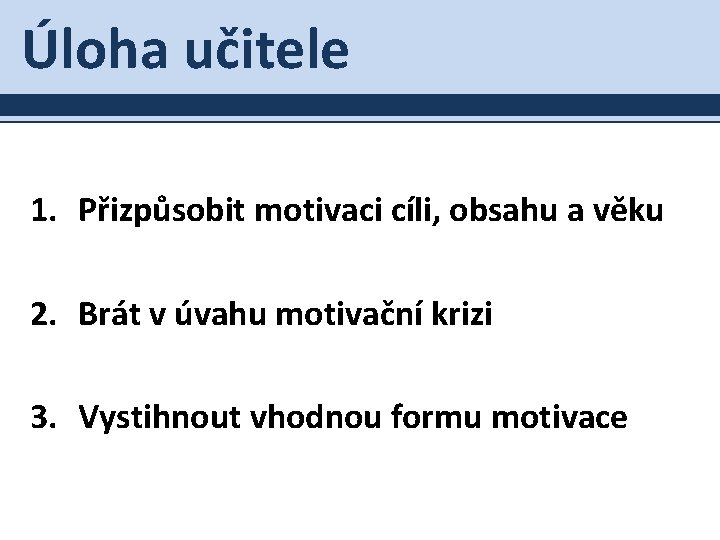 Úloha učitele

1. Přizpůsobit motivaci cíli, obsahu a věku

2. Brát v úvahu motivační krizi

3. Vystihnout vhodnou formu motivace